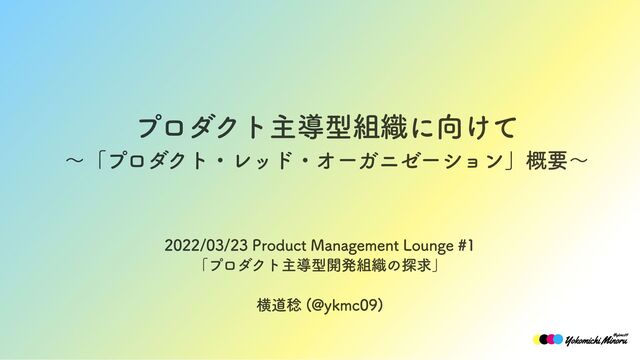 プロダクト主導型組織に向けて
〜「プロダクト・レッド・オーガニゼーション」概要〜

2022/03/23 Product Management Lounge #1
「プロダクト主導型開発組織の探求」

横道稔 (@ykmc09)

Yokomichi Minoru